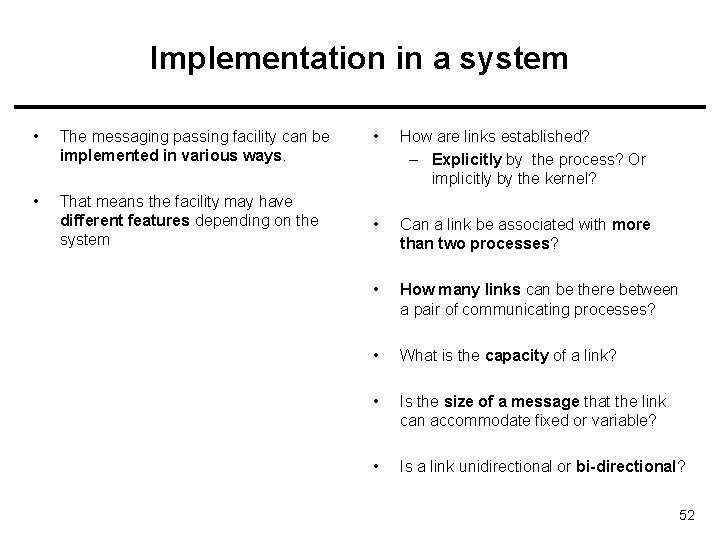 Implementation in a system

• The messaging passing facility can be implemented in various ways.

• That means the facility may have different features depending on the system

• How are links established?
  – Explicitly by the process? Or implicitly by the kernel?

• Can a link be associated with more than two processes?

• How many links can be there between a pair of communicating processes?

• What is the capacity of a link?

• Is the size of a message that the link can accommodate fixed or variable?

• Is a link unidirectional or bi-directional?

52